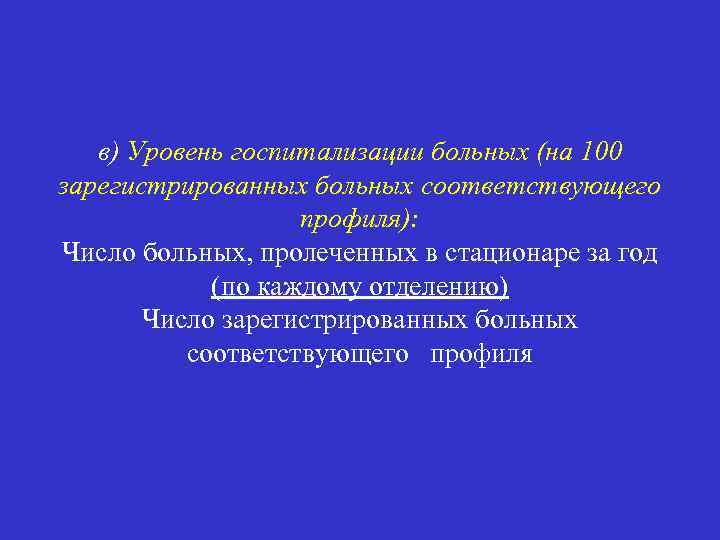 в) Уровень госпитализации больных (на 100 зарегистрированных больных соответствующего профиля):

Число больных, пролеченных в стационаре за год (по каждому отделению)
Число зарегистрированных больных соответствующего профиля